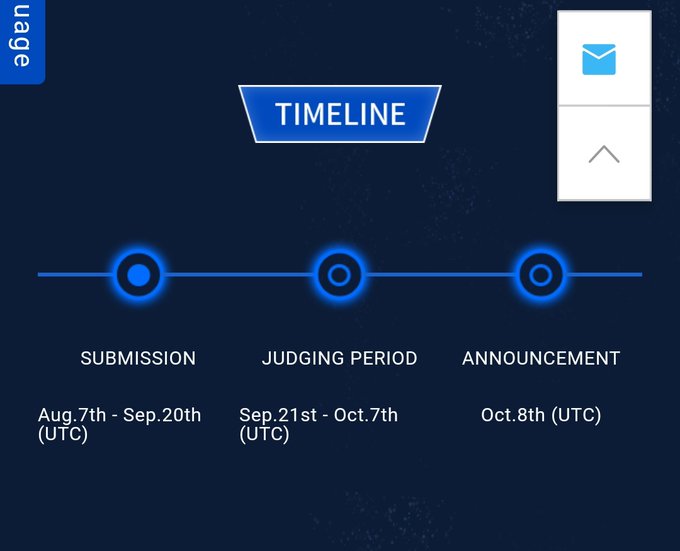 uage

TIMELINE

SUBMISSION

Aug.7th - Sep.20th (UTC)

JUDGING PERIOD

Sep.21st - Oct.7th (UTC)

ANNOUNCEMENT

Oct.8th (UTC)